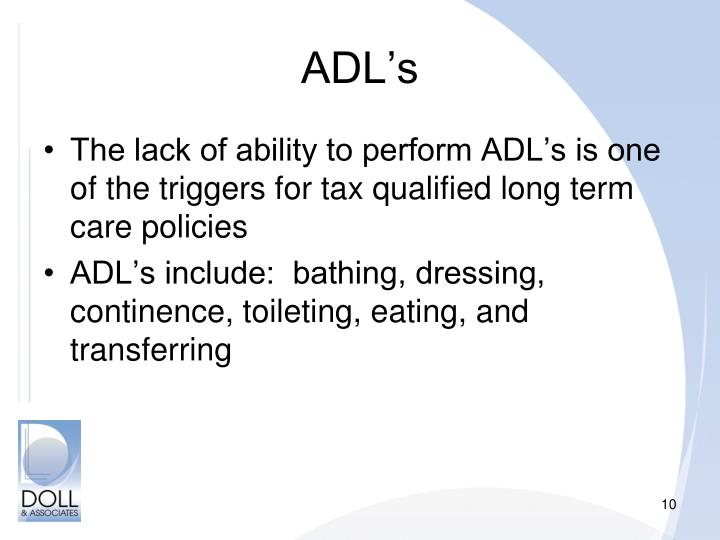 ADL’s

• The lack of ability to perform ADL’s is one of the triggers for tax qualified long term care policies

• ADL’s include: bathing, dressing, continence, toileting, eating, and transferring

DOLL
& ASSOCIATES

10